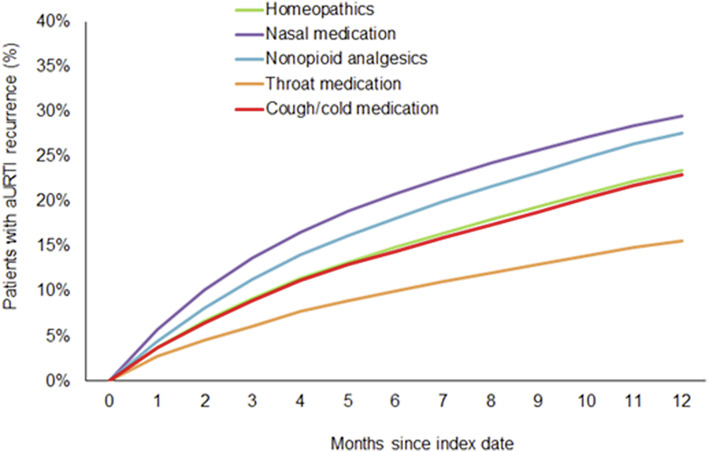 Homeopathics
Nasal medication
Nonopioid analgesics
Throat medication
Cough/cold medication

Patients with aURTI recurrence (%)

40%
35%
30%
25%
20%
15%
10%
5%
0%

0 1 2 3 4 5 6 7 8 9 10 11 12

Months since index date